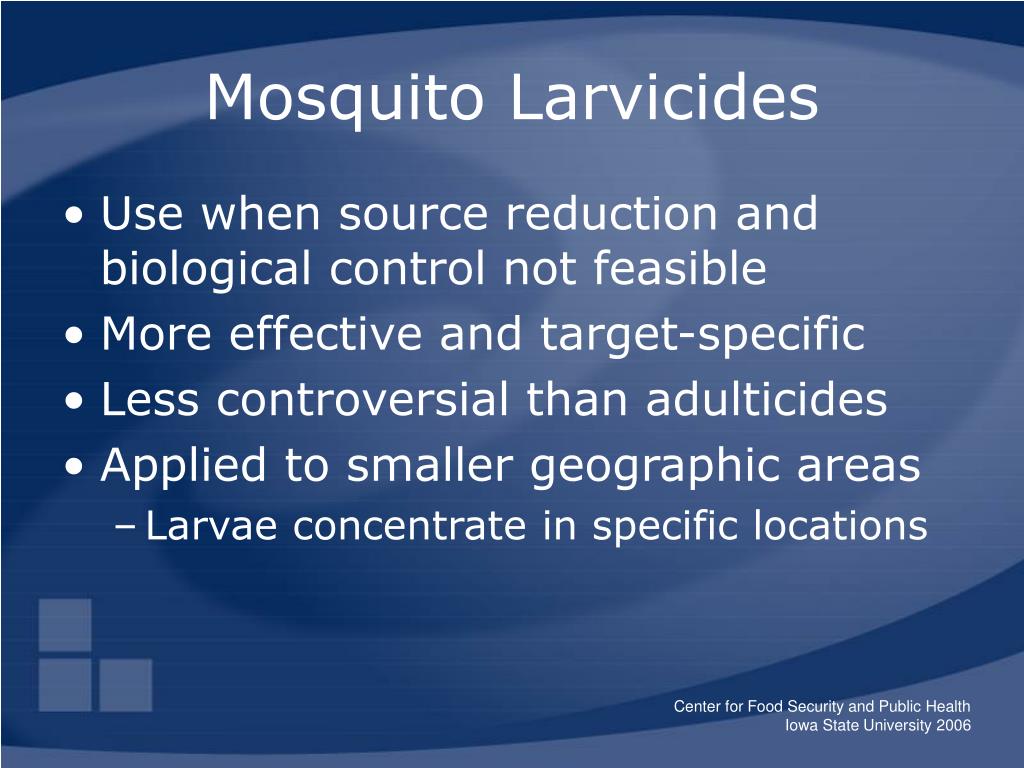 Mosquito Larvicides

• Use when source reduction and biological control not feasible
• More effective and target-specific
• Less controversial than adulticides
• Applied to smaller geographic areas
– Larvae concentrate in specific locations

Center for Food Security and Public Health
Iowa State University 2006